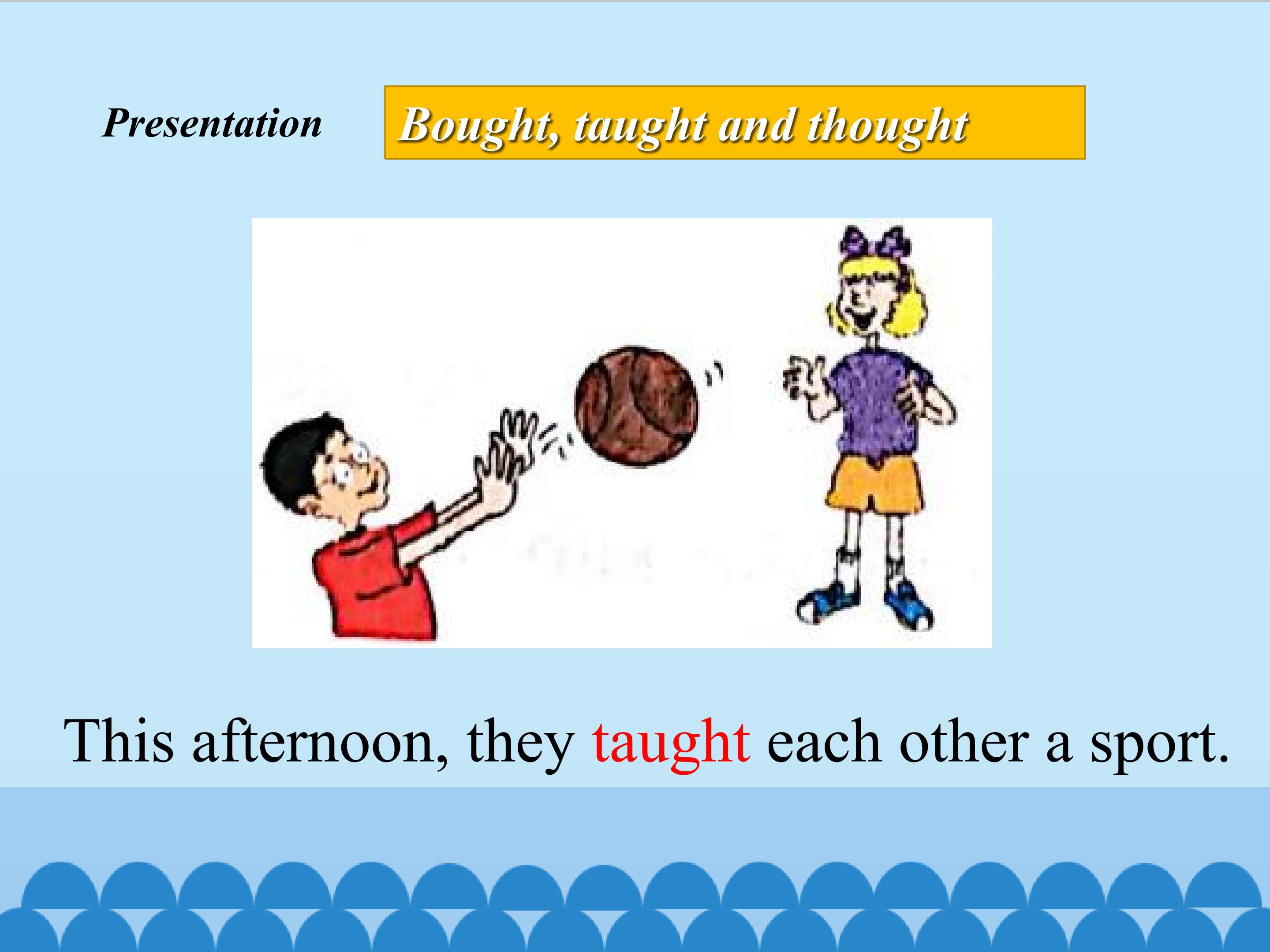 Presentation

Bought, taught and thought

This afternoon, they taught each other a sport.